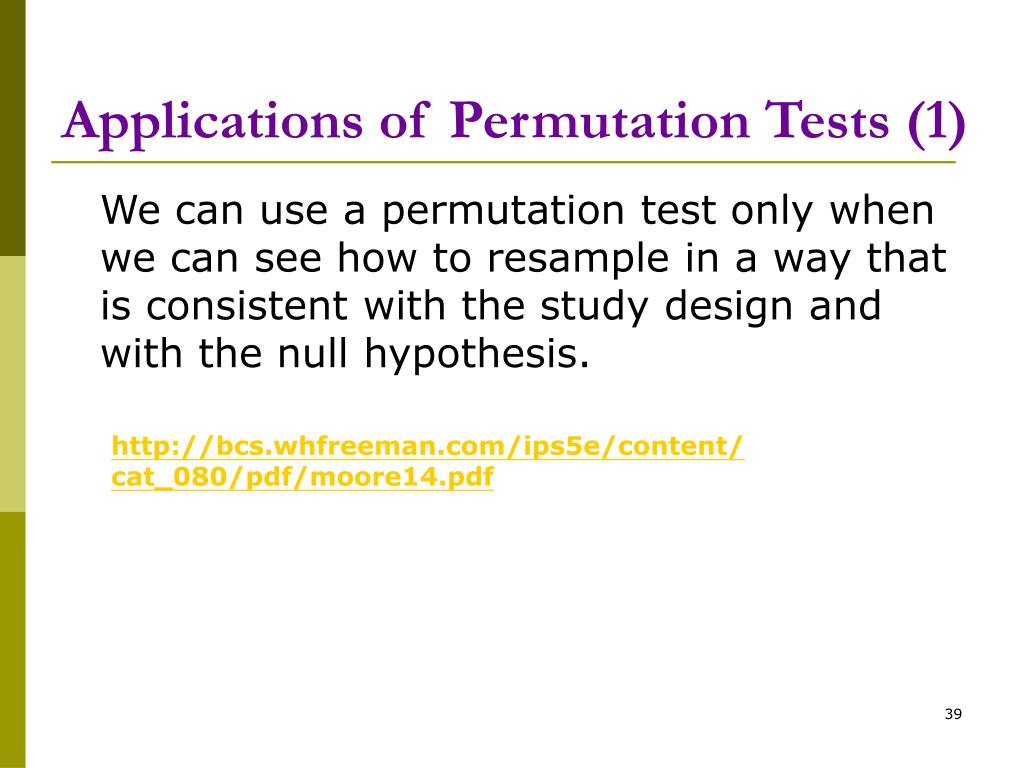 Applications of Permutation Tests (1)

We can use a permutation test only when we can see how to resample in a way that is consistent with the study design and with the null hypothesis.

http://bcs.whfreeman.com/ips5e/content/cat_080/pdf/moore14.pdf

39